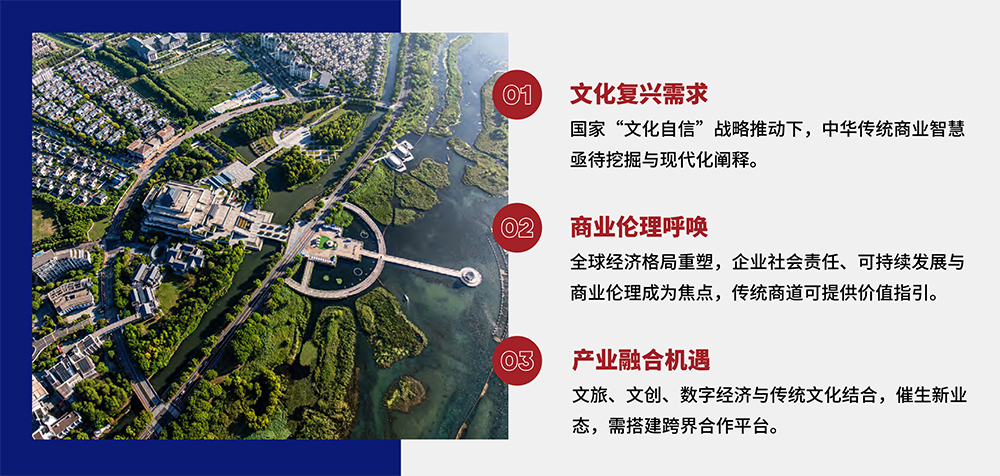 01

文化复兴需求

国家“文化自信”战略推动下，中华传统商业智慧亟待挖掘与现代化阐释。

02

商业伦理呼唤

全球经济格局重塑，企业社会责任、可持续发展与商业伦理成为焦点，传统商道可提供价值指引。

03

产业融合机遇

文旅、文创、数字经济与传统文化结合，催生新业态，需搭建跨界合作平台。